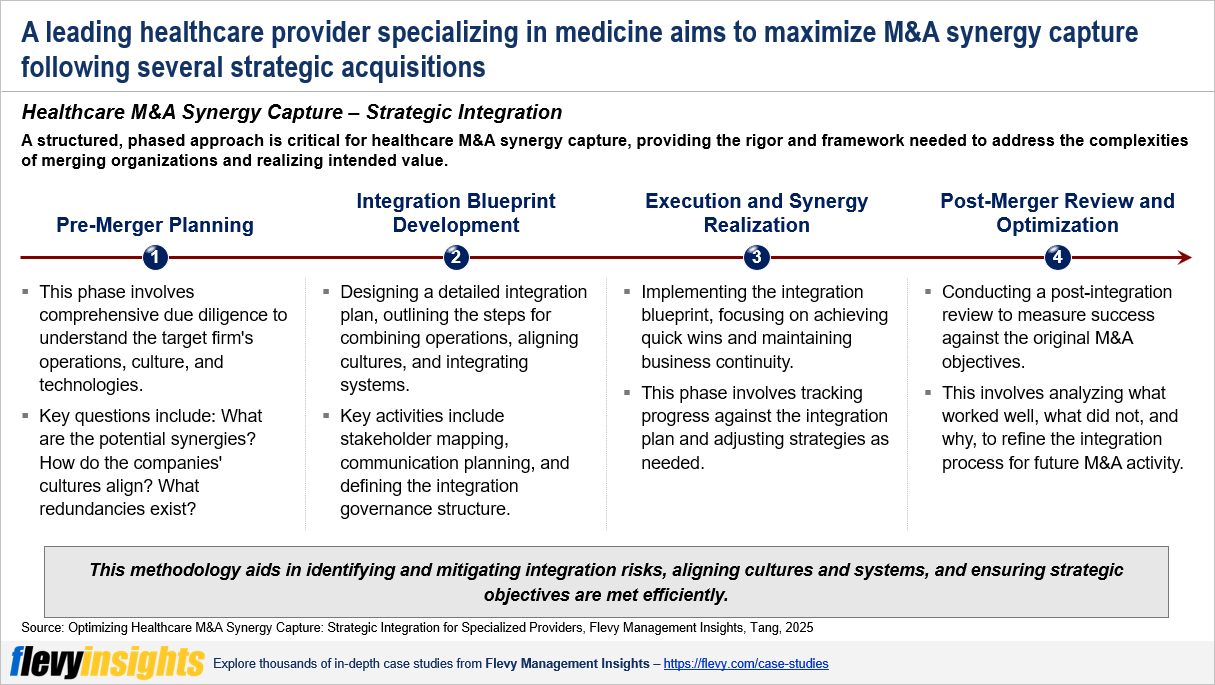 A leading healthcare provider specializing in medicine aims to maximize M&A synergy capture following several strategic acquisitions

Healthcare M&A Synergy Capture – Strategic Integration

A structured, phased approach is critical for healthcare M&A synergy capture, providing the rigor and framework needed to address the complexities of merging organizations and realizing intended value.

Pre-Merger Planning

1

- This phase involves comprehensive due diligence to understand the target firm's operations, culture, and technologies.
- Key questions include: What are the potential synergies? How do the companies' cultures align? What redundancies exist?

Integration Blueprint Development

2

- Designing a detailed integration plan, outlining the steps for combining operations, aligning cultures, and integrating systems.
- Key activities include stakeholder mapping, communication planning, and defining the integration governance structure.

Execution and Synergy Realization

3

- Implementing the integration blueprint, focusing on achieving quick wins and maintaining business continuity.
- This phase involves tracking progress against the integration plan and adjusting strategies as needed.

Post-Merger Review and Optimization

4

- Conducting a post-integration review to measure success against the original M&A objectives.
- This involves analyzing what worked well, what did not, and why, to refine the integration process for future M&A activity.

This methodology aids in identifying and mitigating integration risks, aligning cultures and systems, and ensuring strategic objectives are met efficiently.

Source: Optimizing Healthcare M&A Synergy Capture: Strategic Integration for Specialized Providers, Flevy Management Insights, Tang, 2025

flevyinsights Explore thousands of in-depth case studies from Flevy Management Insights – https://flevy.com/case-studies